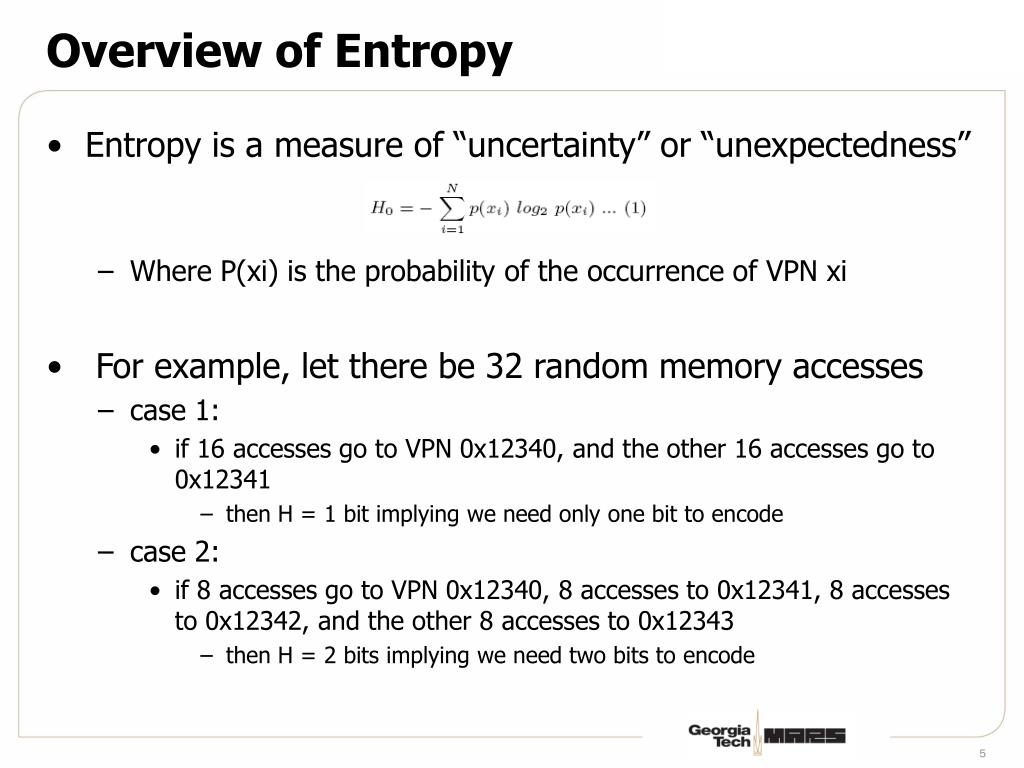 Overview of Entropy

• Entropy is a measure of “uncertainty” or “unexpectedness”

$H_0 = -\sum_{i=1}^{N} p(x_i)\ log_2\ p(x_i)\ ...\ (1)$

– Where P(xi) is the probability of the occurrence of VPN xi

• For example, let there be 32 random memory accesses

– case 1:

• if 16 accesses go to VPN 0x12340, and the other 16 accesses go to 0x12341

– then H = 1 bit implying we need only one bit to encode

– case 2:

• if 8 accesses go to VPN 0x12340, 8 accesses to 0x12341, 8 accesses to 0x12342, and the other 8 accesses to 0x12343

– then H = 2 bits implying we need two bits to encode

Georgia Tech MARS

5